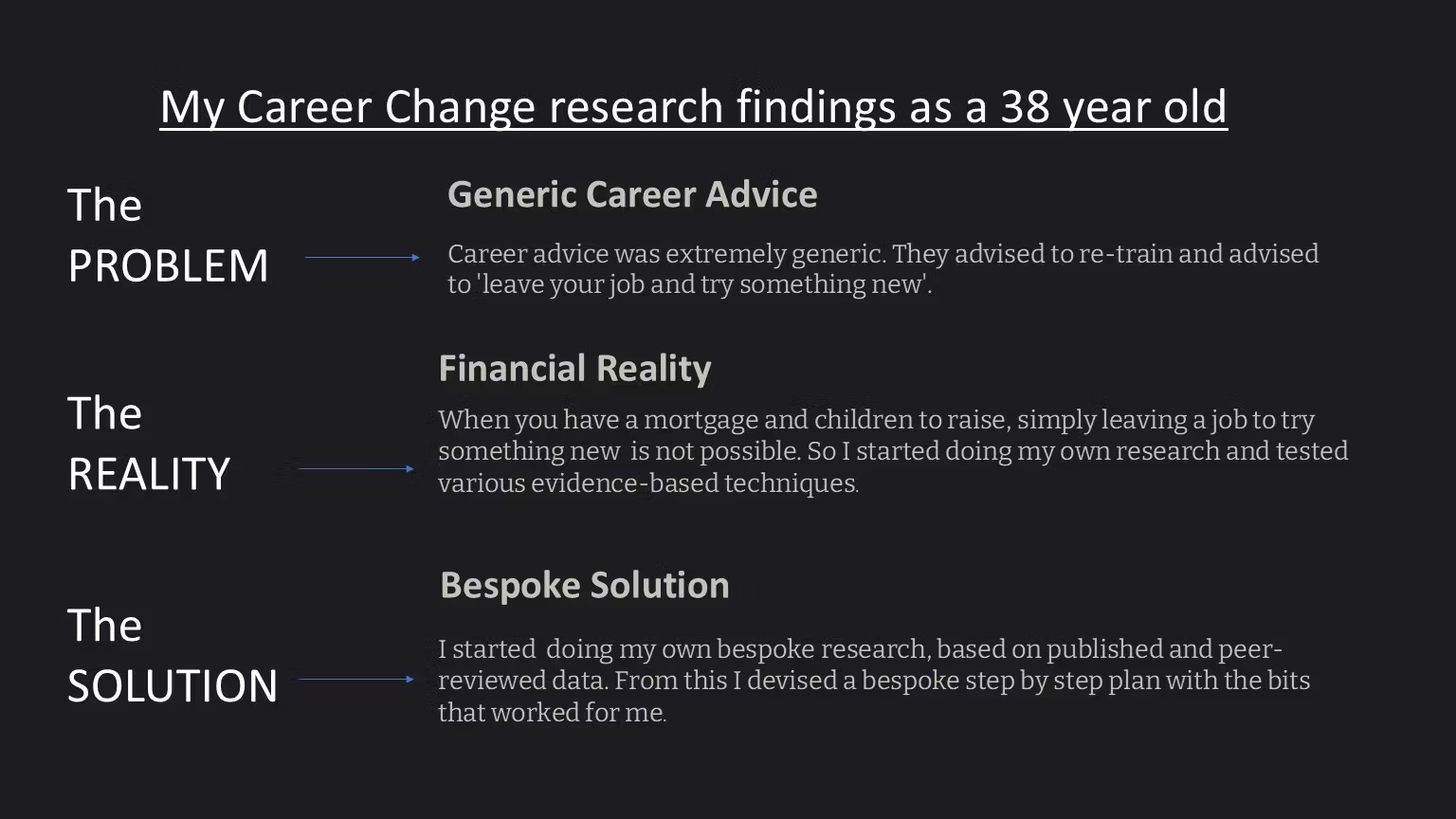 My Career Change research findings as a 38 year old

The PROBLEM

Generic Career Advice

Career advice was extremely generic. They advised to re-train and advised to 'leave your job and try something new'.

The REALITY

Financial Reality

When you have a mortgage and children to raise, simply leaving a job to try something new is not possible. So I started doing my own research and tested various evidence-based techniques.

The SOLUTION

Bespoke Solution

I started doing my own bespoke research, based on published and peer-reviewed data. From this I devised a bespoke step by step plan with the bits that worked for me.